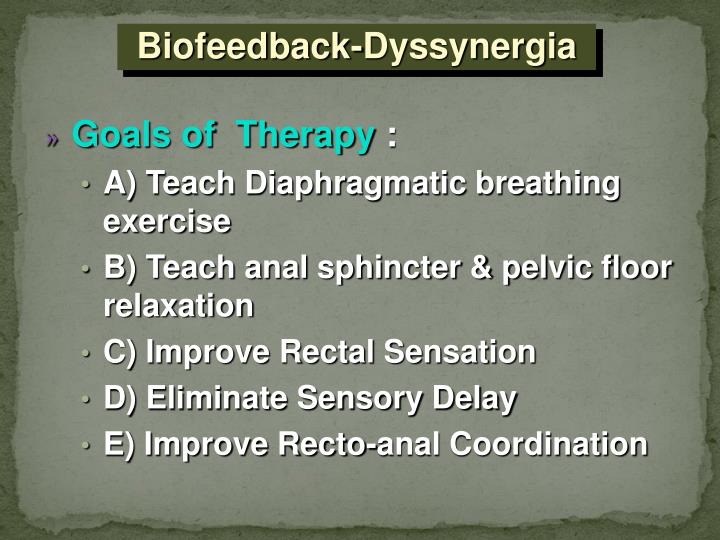 Biofeedback-Dyssynergia

» Goals of Therapy :

• A) Teach Diaphragmatic breathing exercise
• B) Teach anal sphincter & pelvic floor relaxation
• C) Improve Rectal Sensation
• D) Eliminate Sensory Delay
• E) Improve Recto-anal Coordination